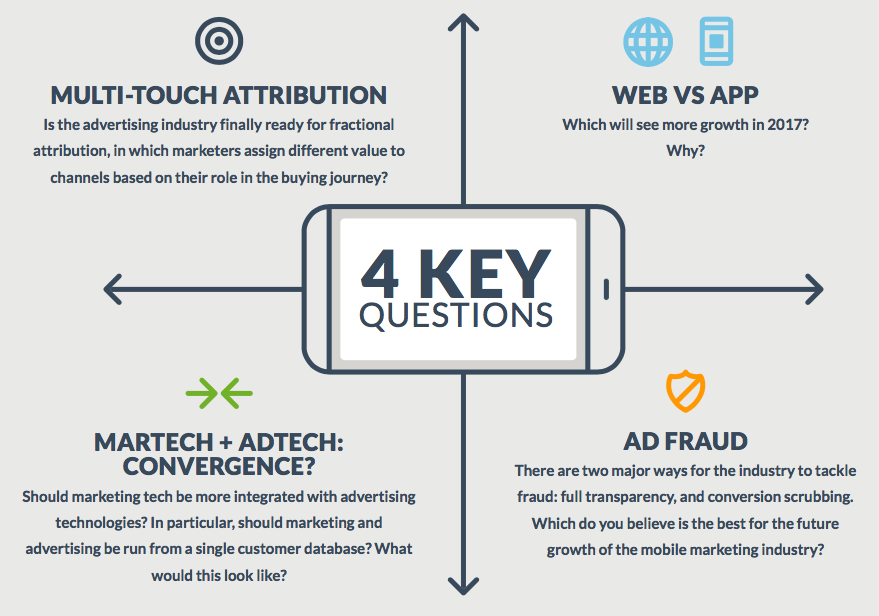 MULTI-TOUCH ATTRIBUTION
Is the advertising industry finally ready for fractional attribution, in which marketers assign different value to channels based on their role in the buying journey?

WEB VS APP
Which will see more growth in 2017? Why?

4 KEY QUESTIONS

MARTECH + ADTECH: CONVERGENCE?
Should marketing tech be more integrated with advertising technologies? In particular, should marketing and advertising be run from a single customer database? What would this look like?

AD FRAUD
There are two major ways for the industry to tackle fraud: full transparency, and conversion scrubbing. Which do you believe is the best for the future growth of the mobile marketing industry?